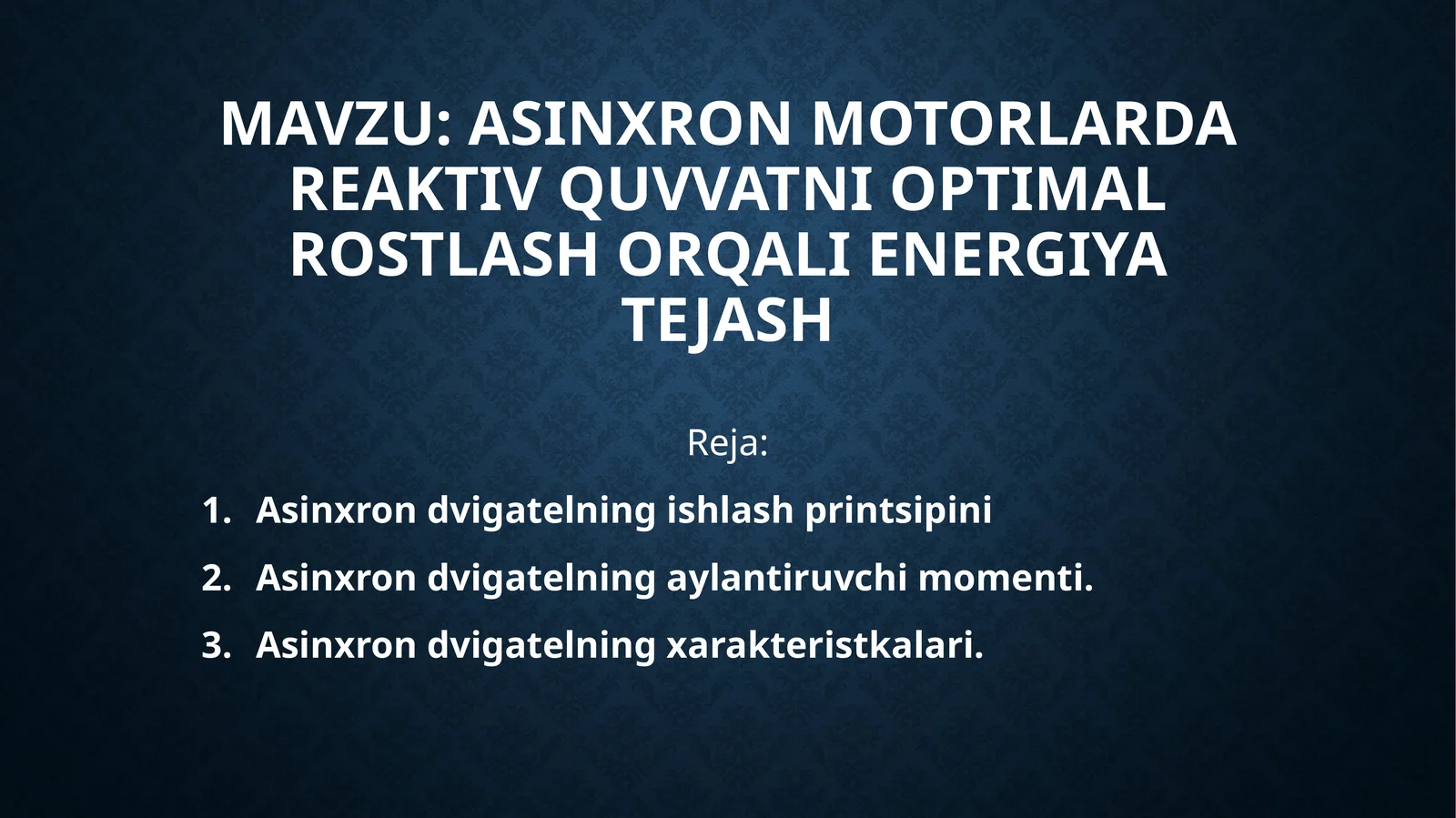 MAVZU: ASINXRON MOTORLARDA REAKTIV QUVVATNI OPTIMAL ROSTLASH ORQALI ENERGIYA TEJASH

Reja:

1. Asinxron dvigatelning ishlash printsipini
2. Asinxron dvigatelning aylantiruvchi momenti.
3. Asinxron dvigatelning xarakteristkalari.